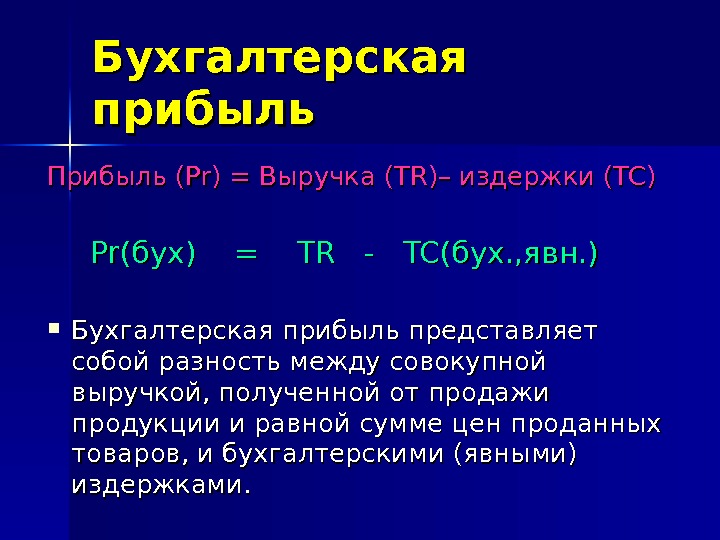 Бухгалтерская прибыль

Прибыль (Pr) = Выручка (TR)– издержки (TC)

Pr(бух) = TR - TC(бух.,явн.)

▪ Бухгалтерская прибыль представляет собой разность между совокупной выручкой, полученной от продажи продукции и равной сумме цен проданных товаров, и бухгалтерскими (явными) издержками.